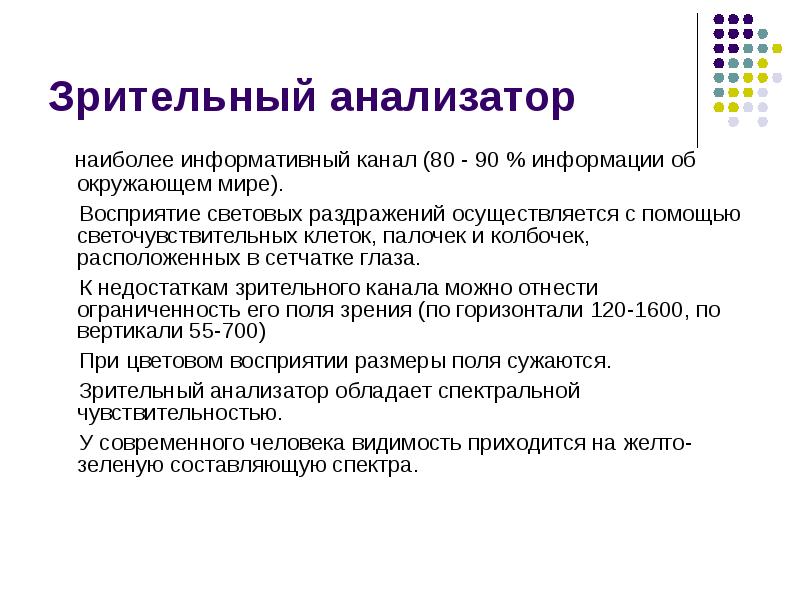 Зрительный анализатор

наиболее информативный канал (80 - 90 % информации об окружающем мире).

Восприятие световых раздражений осуществляется с помощью светочувствительных клеток, палочек и колбочек, расположенных в сетчатке глаза.

К недостаткам зрительного канала можно отнести ограниченность его поля зрения (по горизонтали 120-1600, по вертикали 55-700)

При цветовом восприятии размеры поля сужаются.

Зрительный анализатор обладает спектральной чувствительностью.

У современного человека видимость приходится на желто-зеленую составляющую спектра.